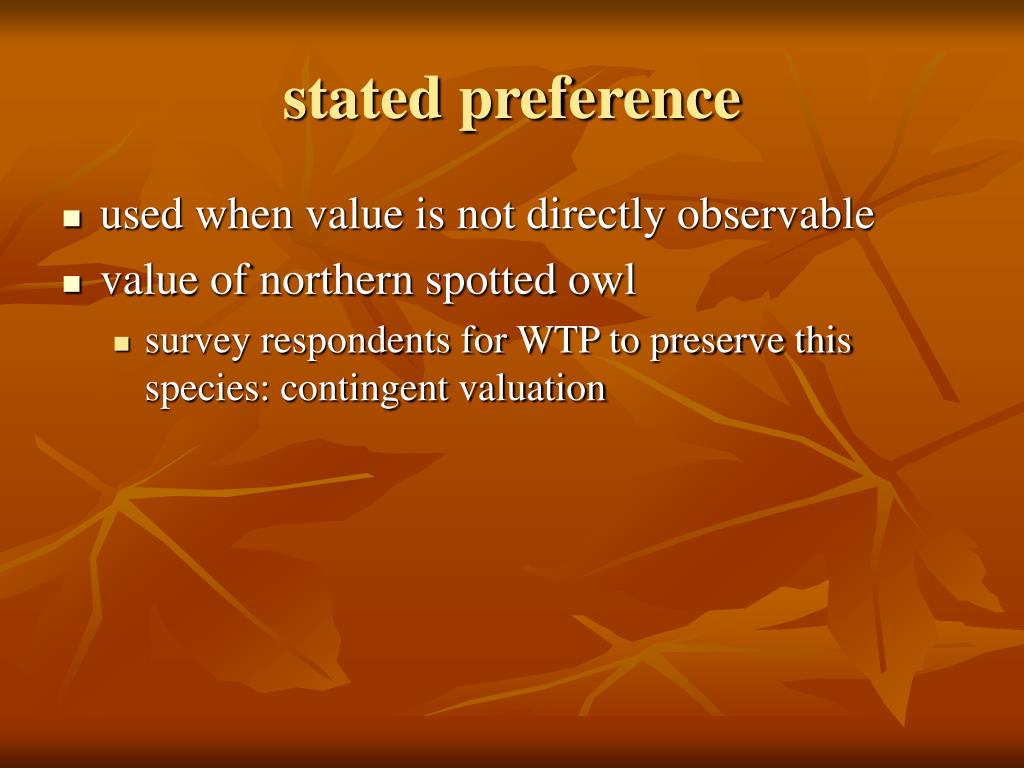 stated preference

- used when value is not directly observable
- value of northern spotted owl
  - survey respondents for WTP to preserve this species: contingent valuation